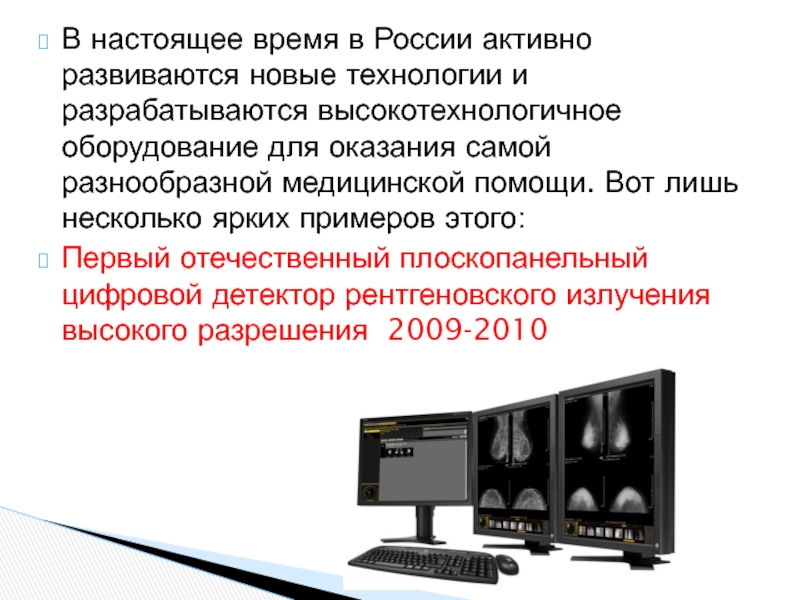 В настоящее время в России активно развиваются новые технологии и разрабатываются высокотехнологичное оборудование для оказания самой разнообразной медицинской помощи. Вот лишь несколько ярких примеров этого:

Первый отечественный плоскопанельный цифровой детектор рентгеновского излучения высокого разрешения 2009-2010